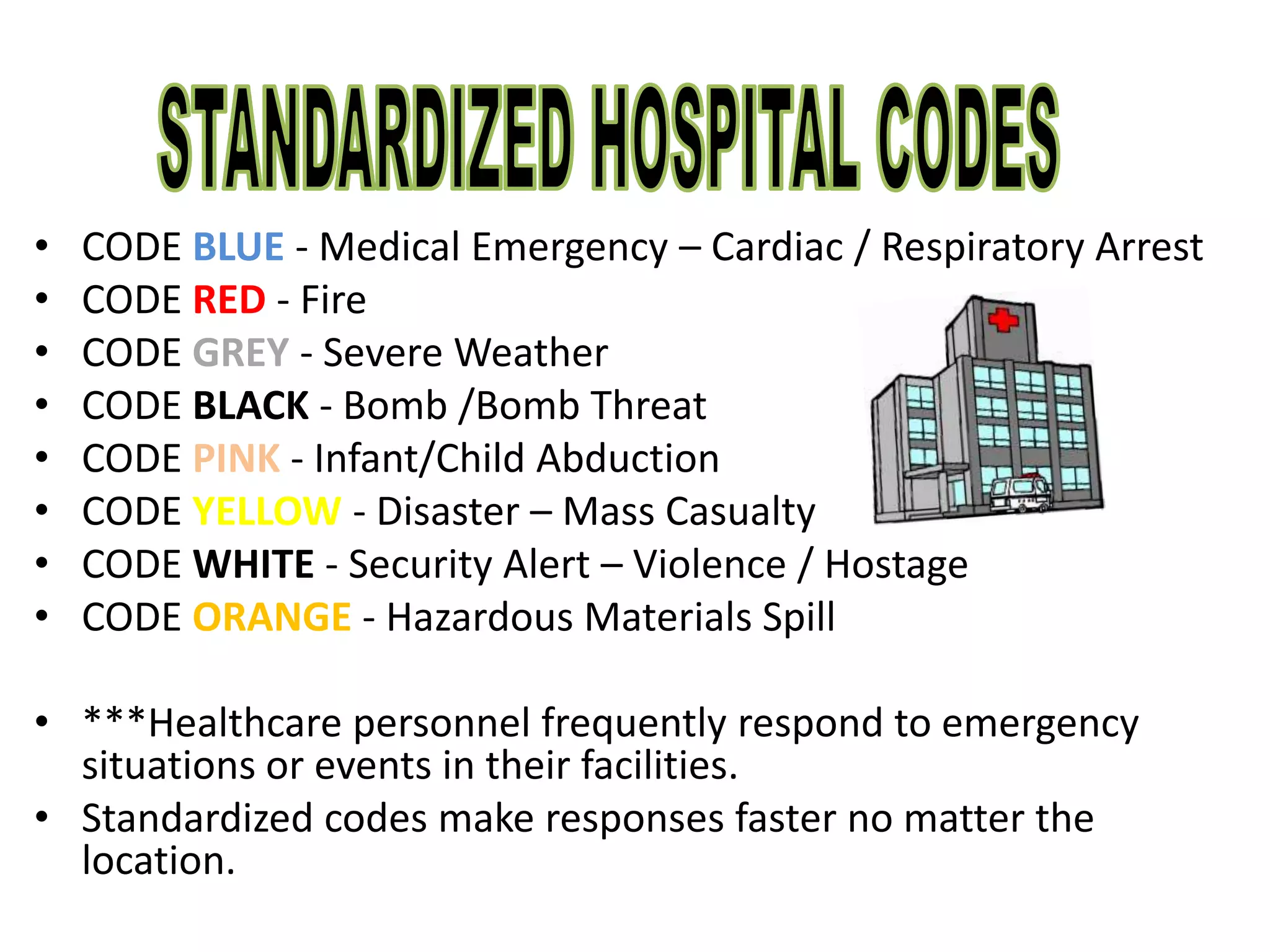 STANDARDIZED HOSPITAL CODES

• CODE BLUE - Medical Emergency – Cardiac / Respiratory Arrest
• CODE RED - Fire
• CODE GREY - Severe Weather
• CODE BLACK - Bomb /Bomb Threat
• CODE PINK - Infant/Child Abduction
• CODE YELLOW - Disaster – Mass Casualty
• CODE WHITE - Security Alert – Violence / Hostage
• CODE ORANGE - Hazardous Materials Spill

• ***Healthcare personnel frequently respond to emergency situations or events in their facilities.
• Standardized codes make responses faster no matter the location.